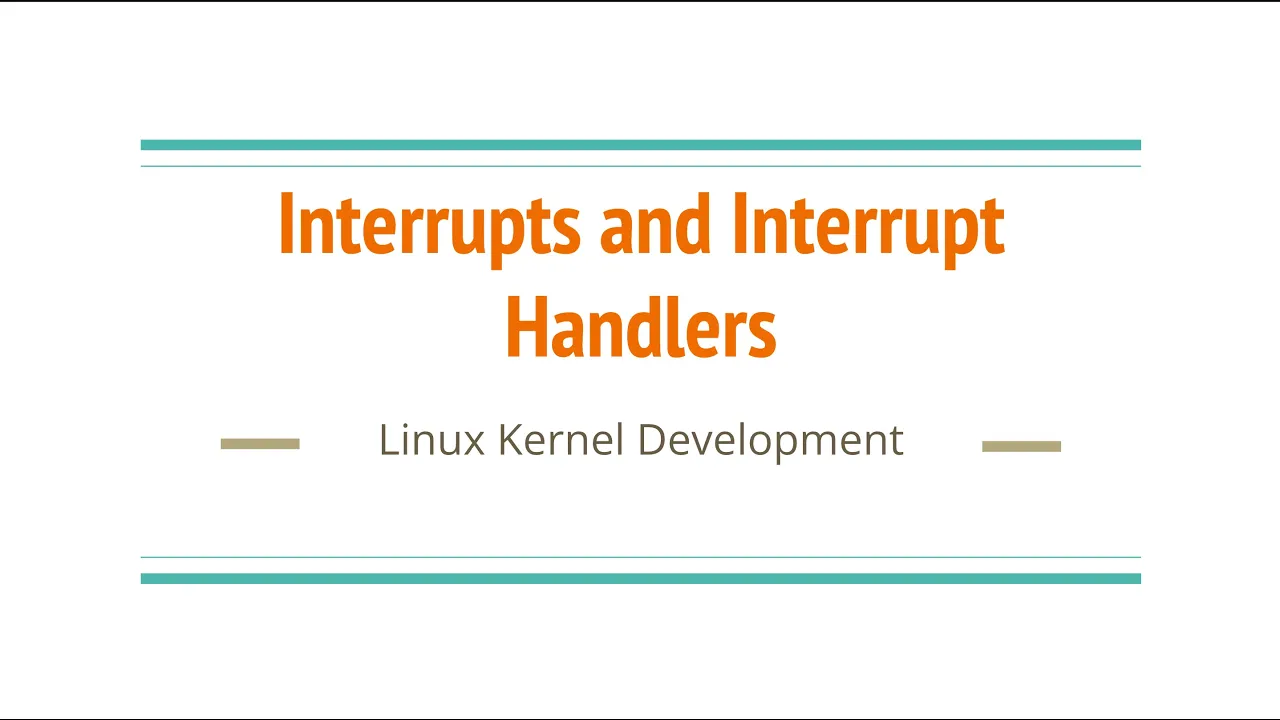 Interrupts and Interrupt Handlers

Linux Kernel Development